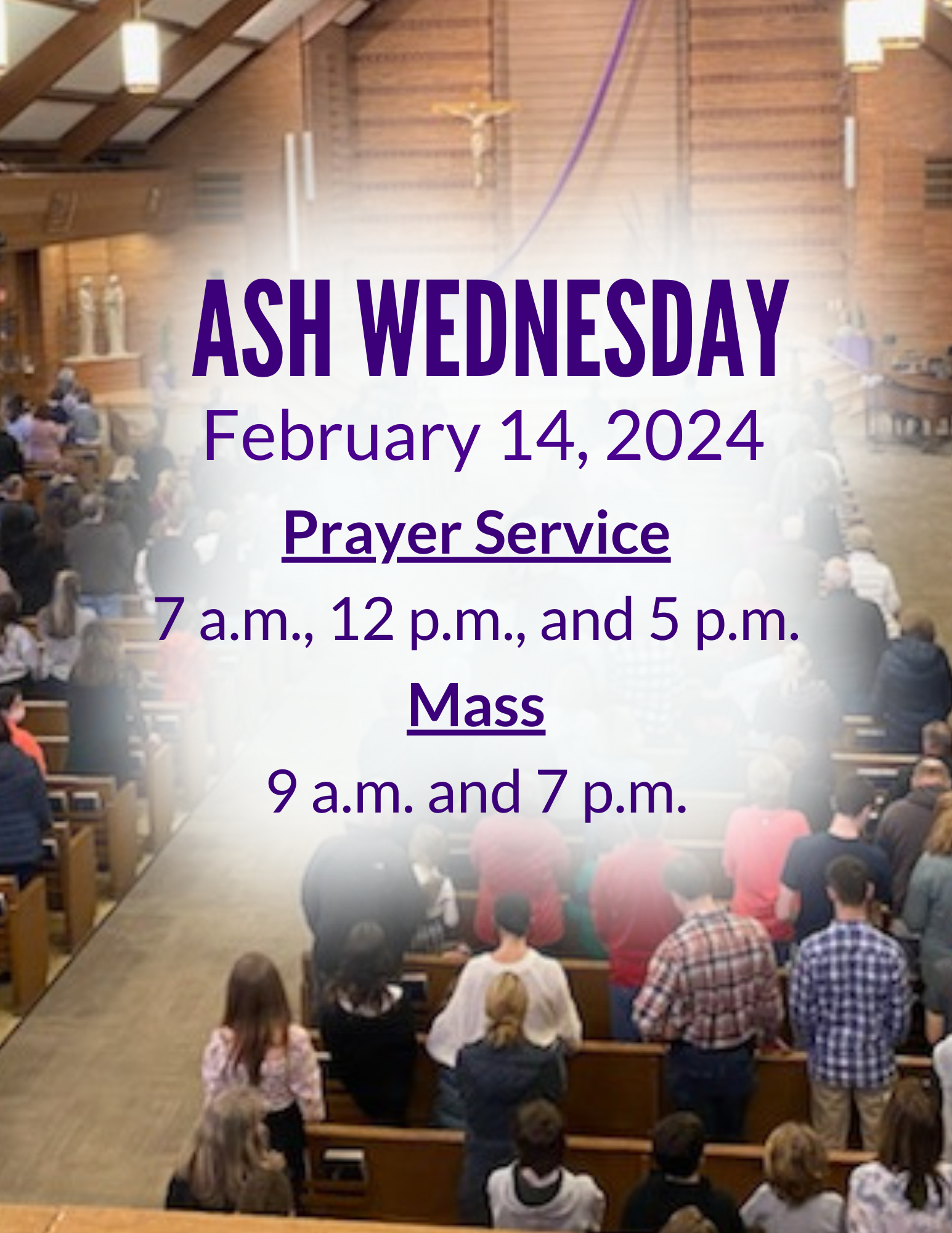 ASH WEDNESDAY
February 14, 2024

Prayer Service

7 a.m., 12 p.m., and 5 p.m.

Mass

9 a.m. and 7 p.m.